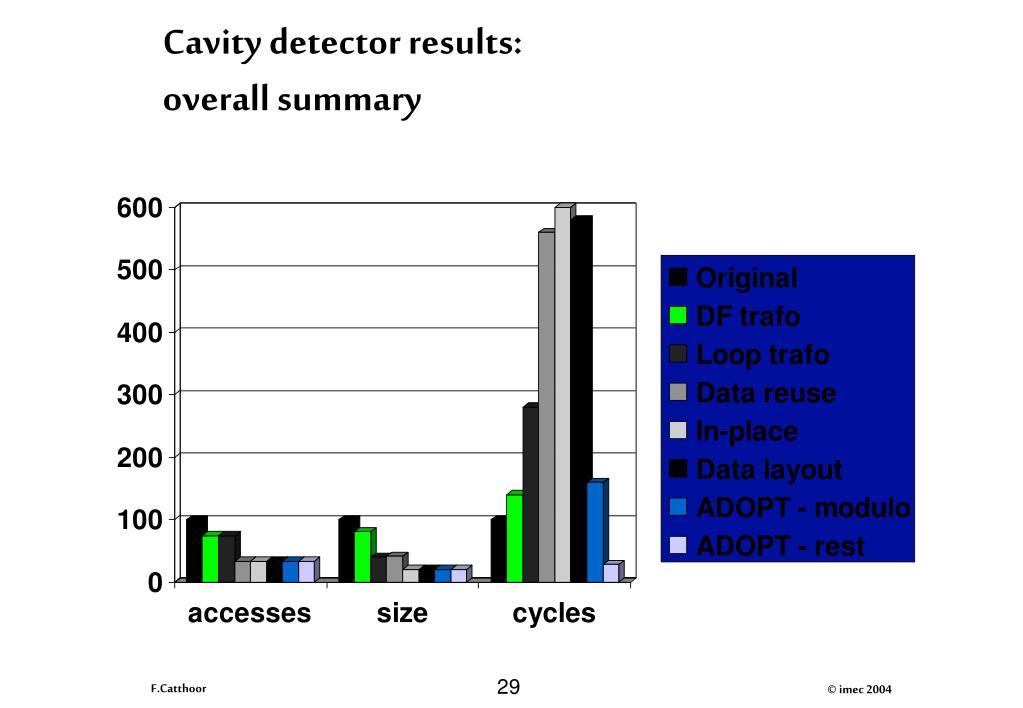 Cavity detector results:
overall summary

600
500
400
300
200
100
0

accesses size cycles

Original
DF trafo
Loop trafo
Data reuse
In-place
Data layout
ADOPT - modulo
ADOPT - rest

F.Catthoor
29
© imec 2004